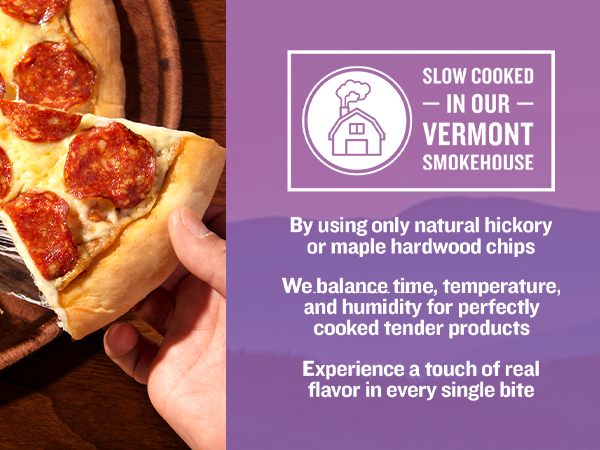 SLOW COOKED
— IN OUR —
VERMONT
SMOKEHOUSE

By using only natural hickory or maple hardwood chips

We balance time, temperature, and humidity for perfectly cooked tender products

Experience a touch of real flavor in every single bite